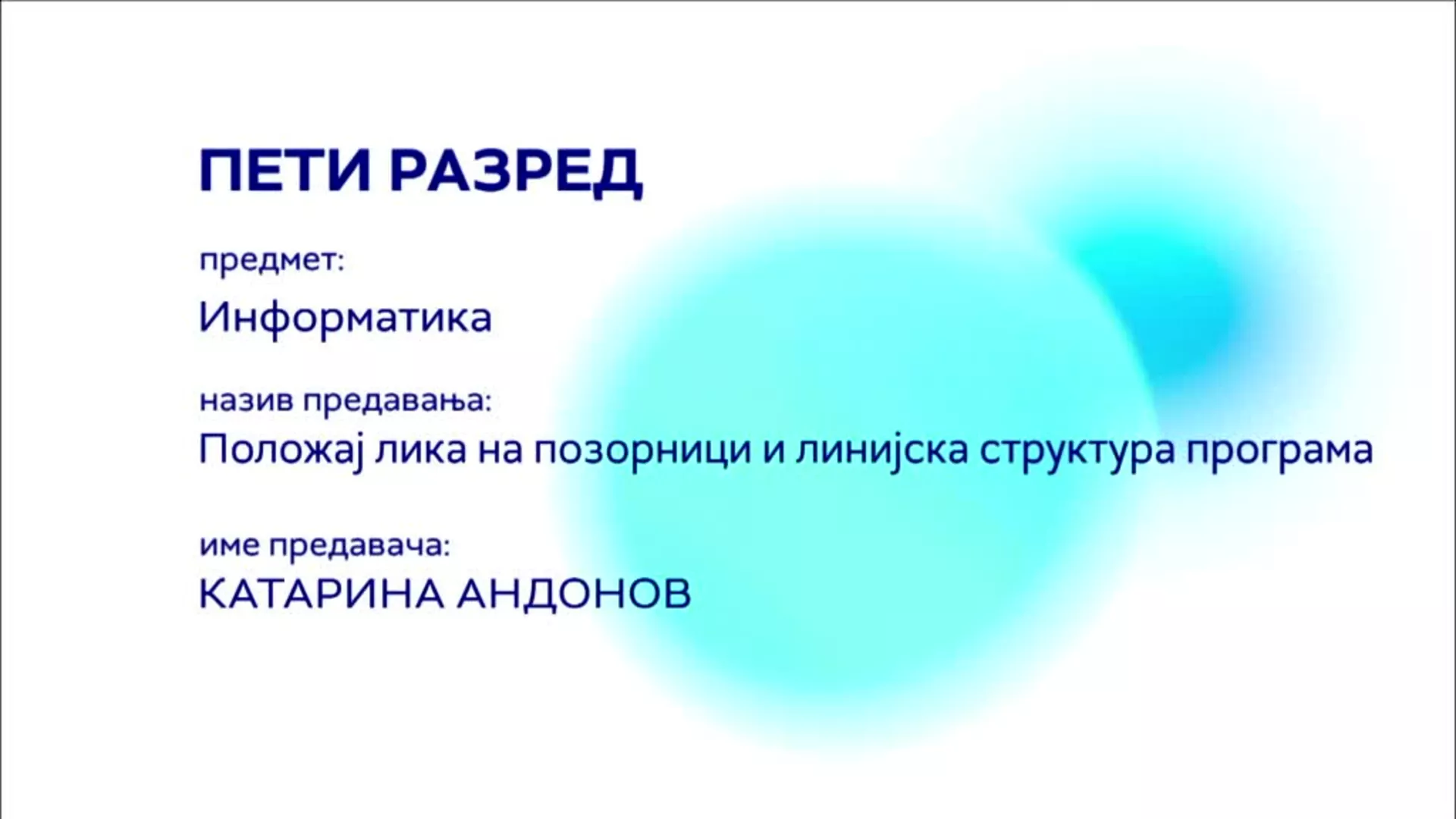 ПЕТИ РАЗРЕД

предмет:

Информатика

назив предавања:

Положај лика на позорници и линијска структура програма

име предавача:

КАТАРИНА АНДОНОВ